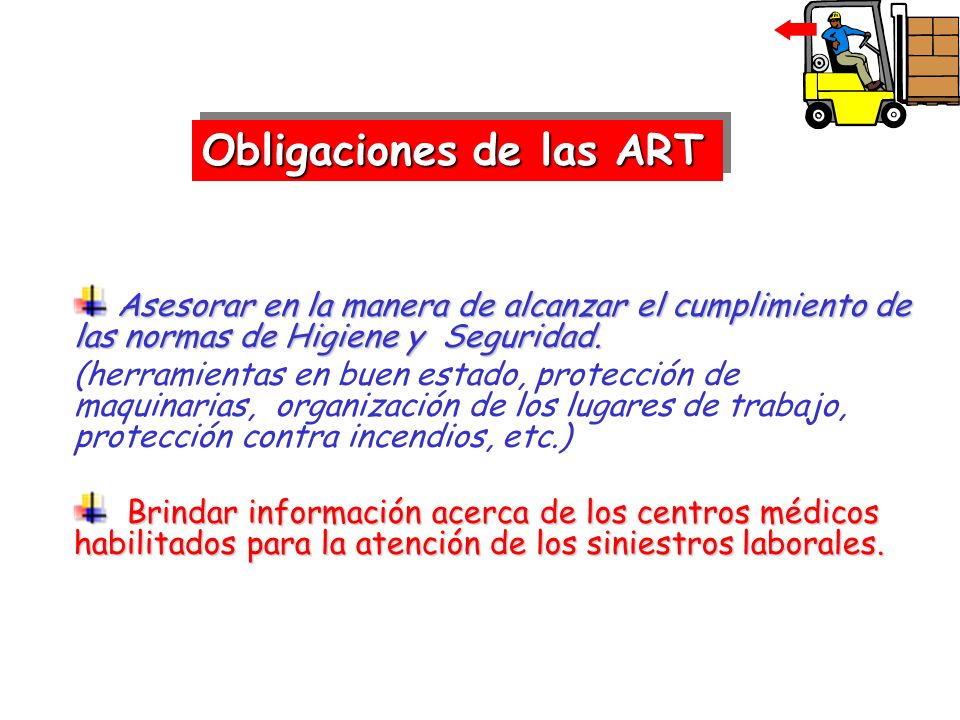 Obligaciones de las ART

Asesorar en la manera de alcanzar el cumplimiento de las normas de Higiene y Seguridad.
(herramientas en buen estado, protección de maquinarias, organización de los lugares de trabajo, protección contra incendios, etc.)

Brindar información acerca de los centros médicos habilitados para la atención de los siniestros laborales.